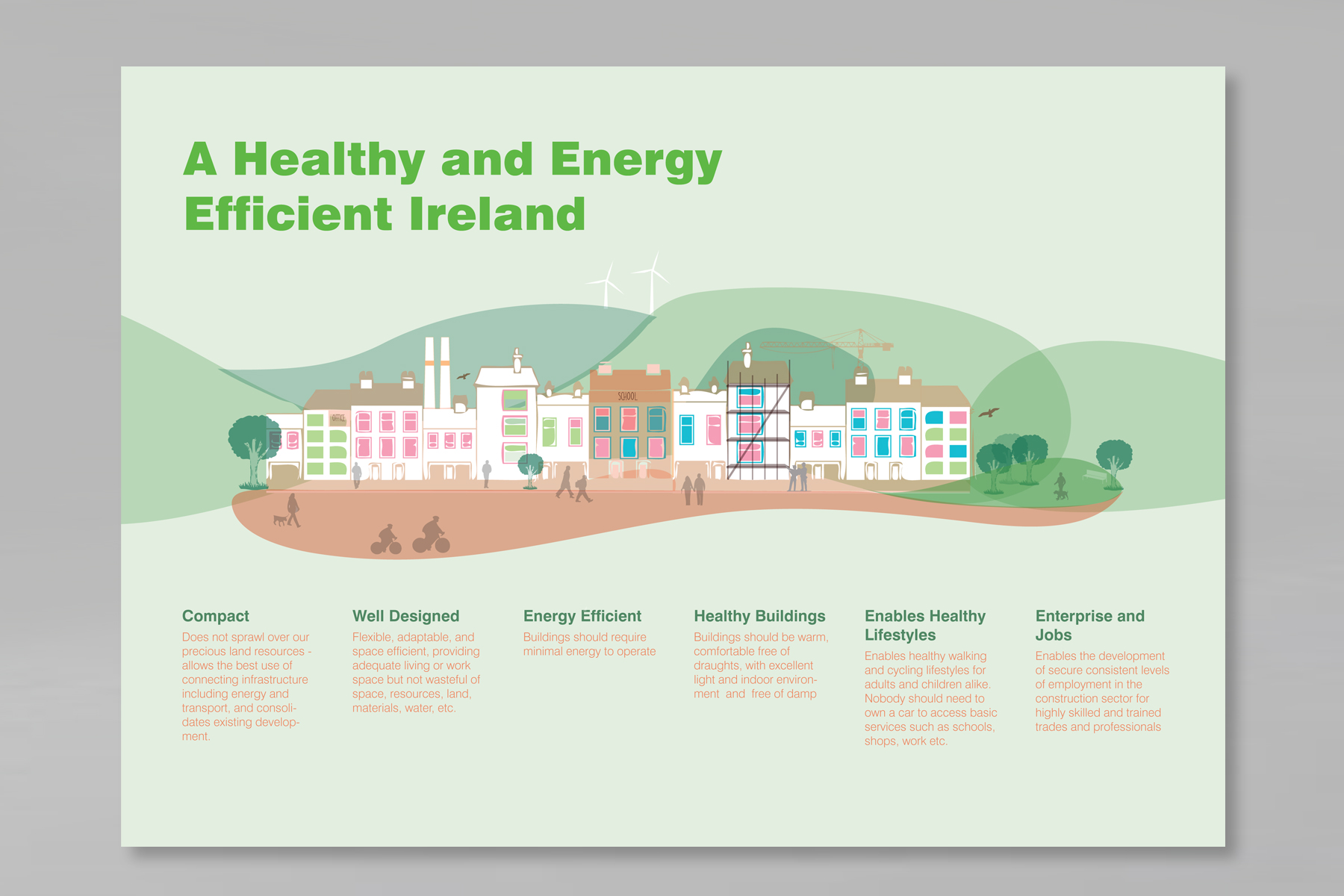 A Healthy and Energy Efficient Ireland

OFFICE

SCHOOL

Compact
Does not sprawl over our precious land resources - allows the best use of connecting infrastructure including energy and transport, and consolidates existing development.

Well Designed
Flexible, adaptable, and space efficient, providing adequate living or work space but not wasteful of space, resources, land, materials, water, etc.

Energy Efficient
Buildings should require minimal energy to operate

Healthy Buildings
Buildings should be warm, comfortable free of draughts, with excellent light and indoor environment and free of damp

Enables Healthy Lifestyles
Enables healthy walking and cycling lifestyles for adults and children alike. Nobody should need to own a car to access basic services such as schools, shops, work etc.

Enterprise and Jobs
Enables the development of secure consistent levels of employment in the construction sector for highly skilled and trained trades and professionals